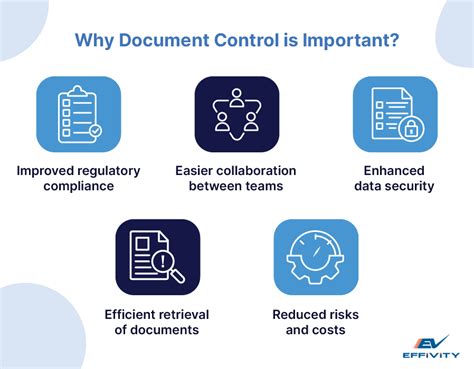 Why Document Control is Important?

Improved regulatory compliance

Easier collaboration between teams

Enhanced data security

Efficient retrieval of documents

Reduced risks and costs

EV
EFFIVITY